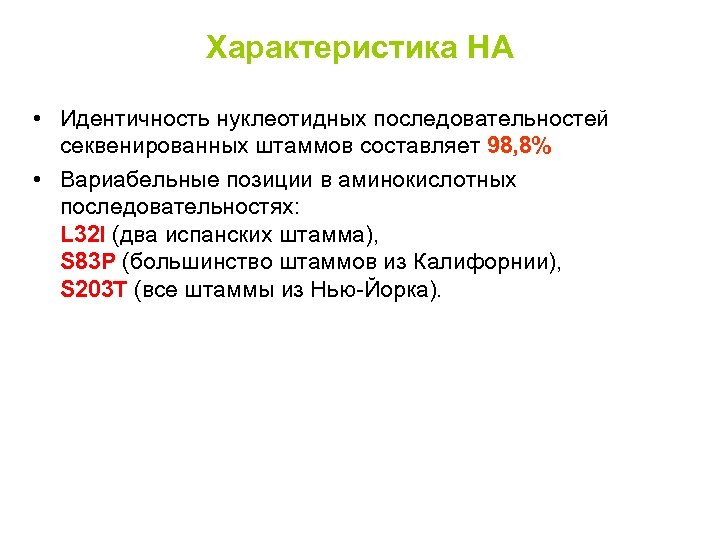 Характеристика НА

• Идентичность нуклеотидных последовательностей секвенированных штаммов составляет 98,8%

• Вариабельные позиции в аминокислотных последовательностях:
L32I (два испанских штамма),
S83P (большинство штаммов из Калифорнии),
S203T (все штаммы из Нью-Йорка).